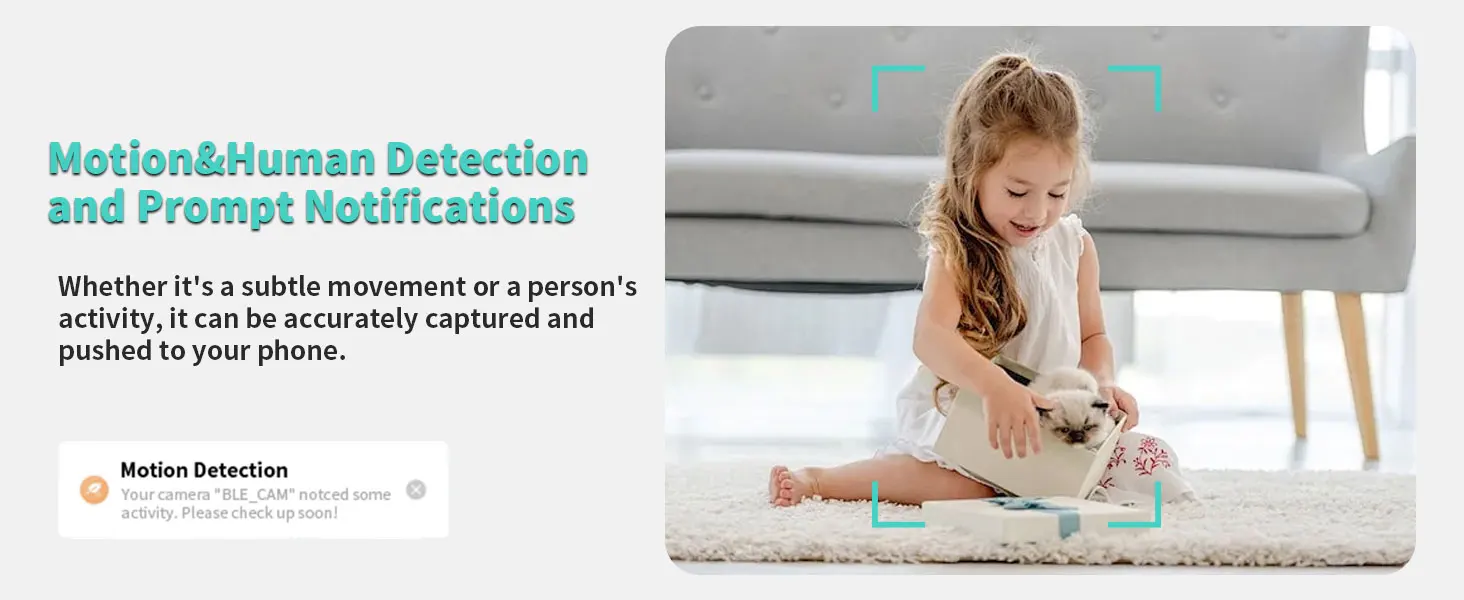 Motion&Human Detection and Prompt Notifications

Whether it's a subtle movement or a person's activity, it can be accurately captured and pushed to your phone.

Motion Detection
Your camera "BLE_CAM" notced some activity. Please check up soon!